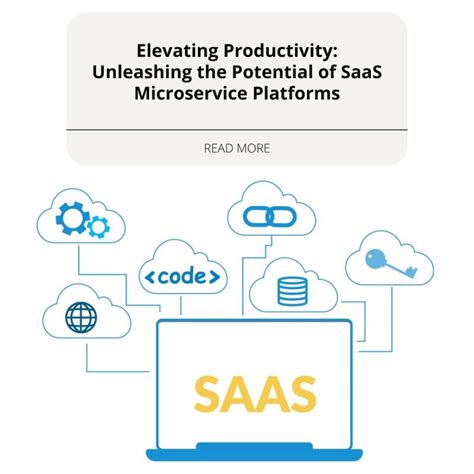 Elevating Productivity: Unleashing the Potential of SaaS Microservice Platforms

READ MORE

<code>

SAAS